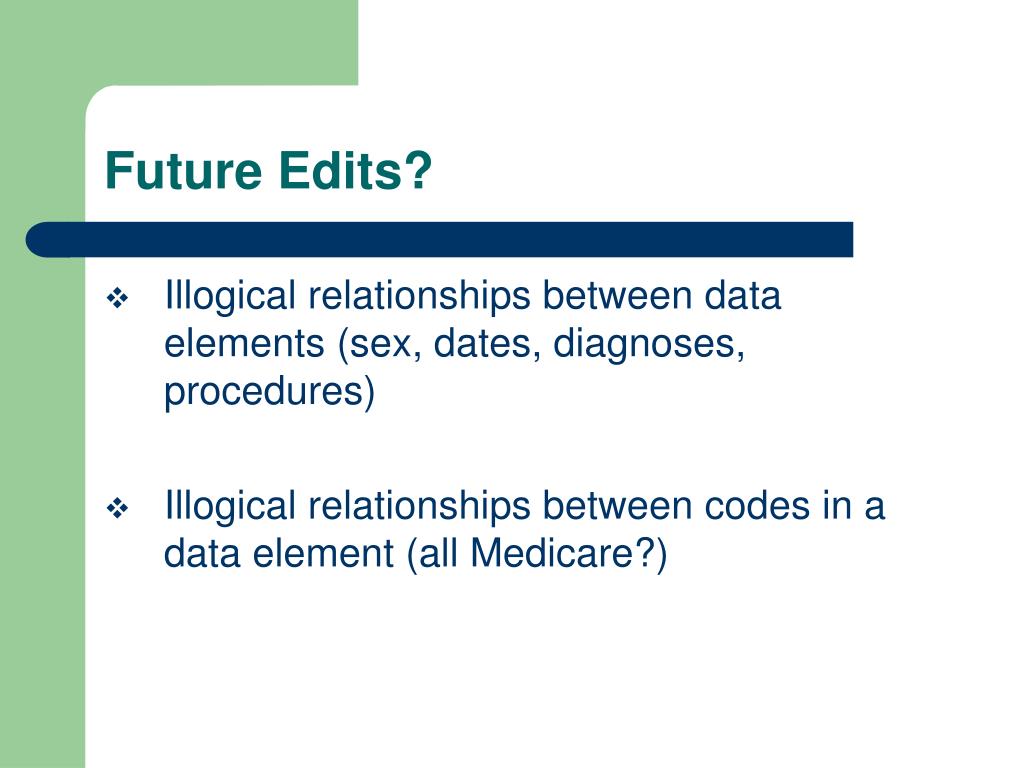 Future Edits?

❖ Illogical relationships between data elements (sex, dates, diagnoses, procedures)

❖ Illogical relationships between codes in a data element (all Medicare?)